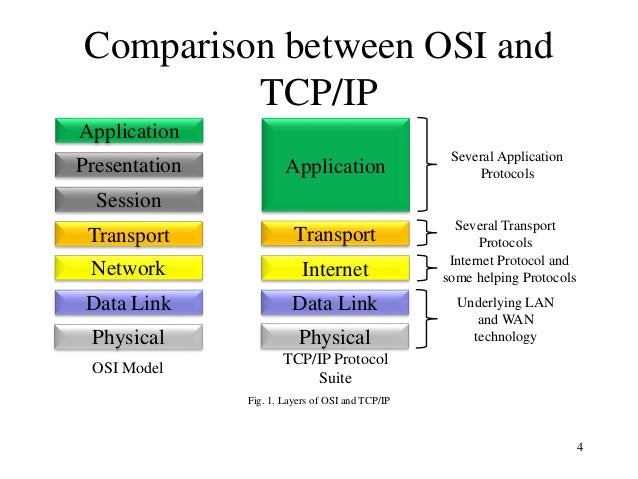 Comparison between OSI and TCP/IP

Application
Presentation
Session
Transport
Network
Data Link
Physical
OSI Model

Application
Transport
Internet
Data Link
Physical
TCP/IP Protocol Suite

Several Application Protocols
Several Transport Protocols
Internet Protocol and some helping Protocols
Underlying LAN and WAN technology

Fig. 1. Layers of OSI and TCP/IP

4